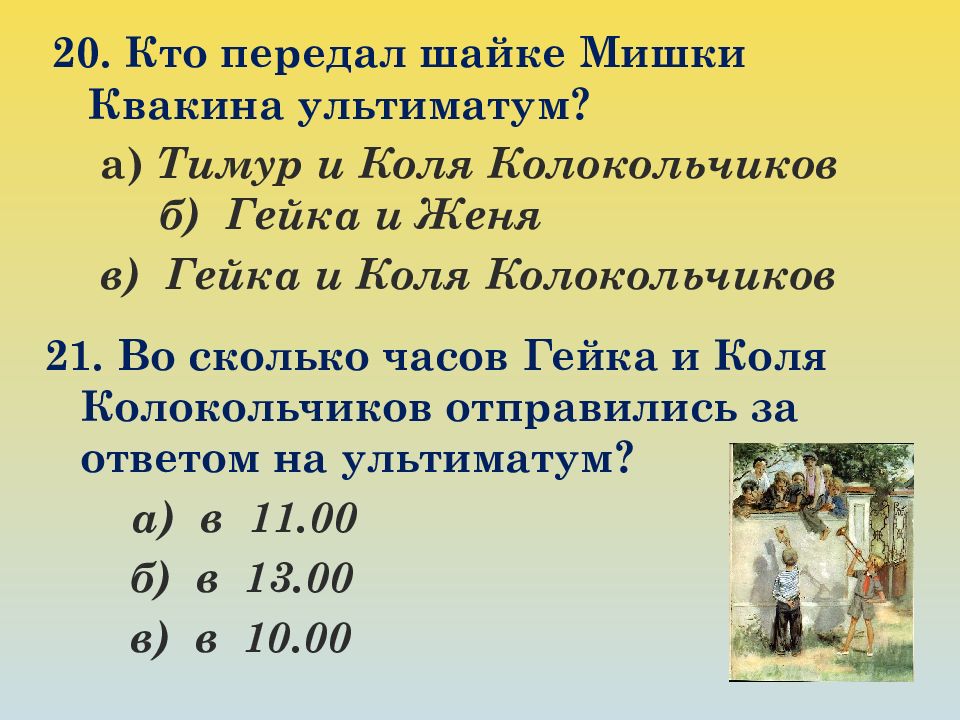 20. Кто передал шайке Мишки Квакина ультиматум?

а) Тимур и Коля Колокольчиков
б) Гейка и Женя
в) Гейка и Коля Колокольчиков

21. Во сколько часов Гейка и Коля Колокольчиков отправились за ответом на ультиматум?

а) в 11.00
б) в 13.00
в) в 10.00